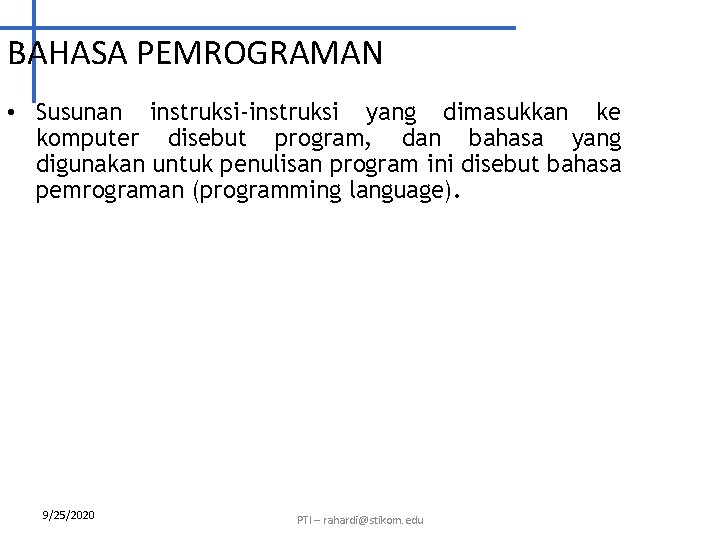 BAHASA PEMROGRAMAN

• Susunan instruksi-instruksi yang dimasukkan ke komputer disebut program, dan bahasa yang digunakan untuk penulisan program ini disebut bahasa pemrograman (programming language).

9/25/2020

PTI – rahardi@stikom.edu